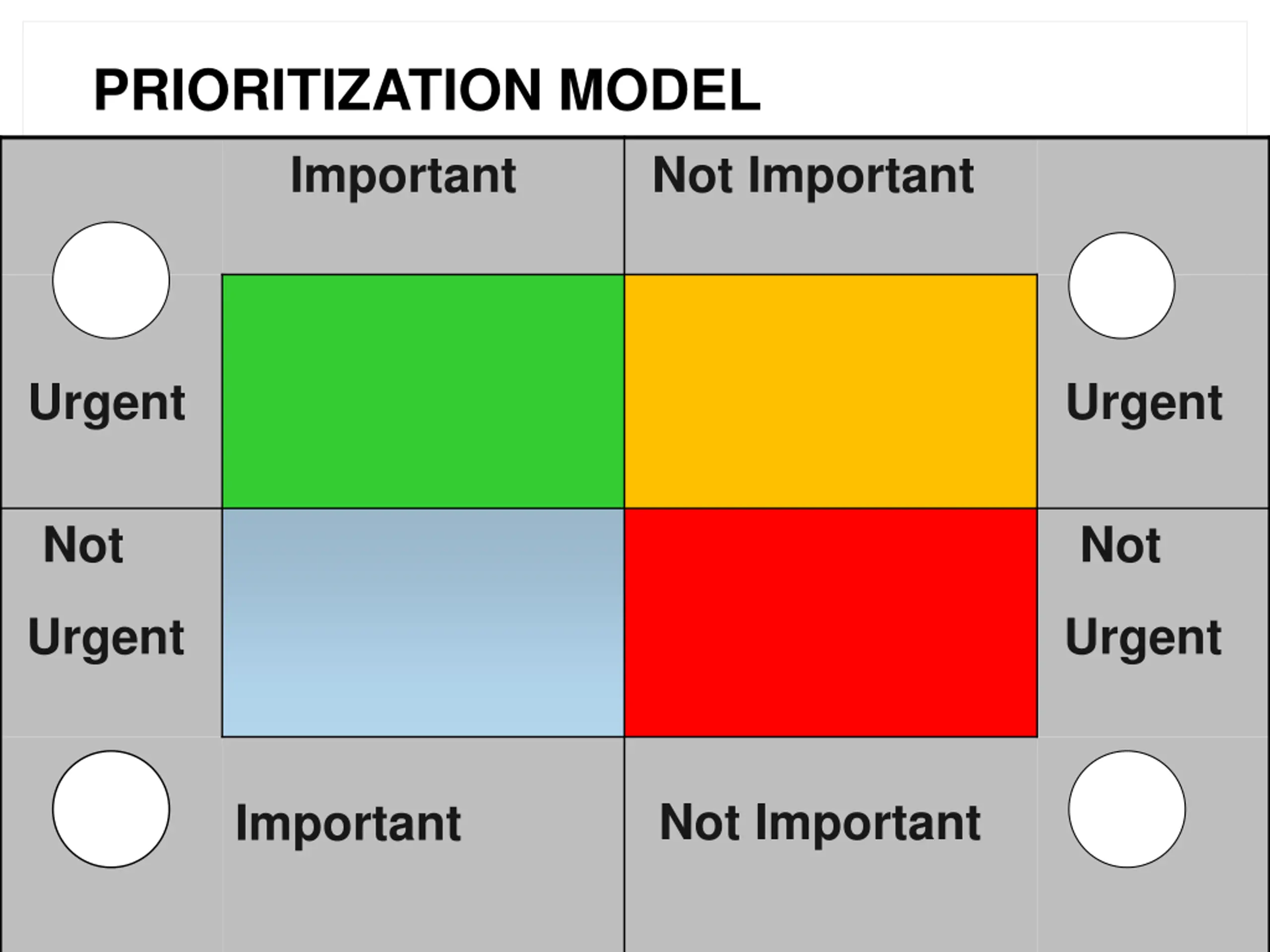 PRIORITIZATION MODEL

Important

Not Important

Urgent

Urgent

Not Urgent

Not Urgent

Important

Not Important